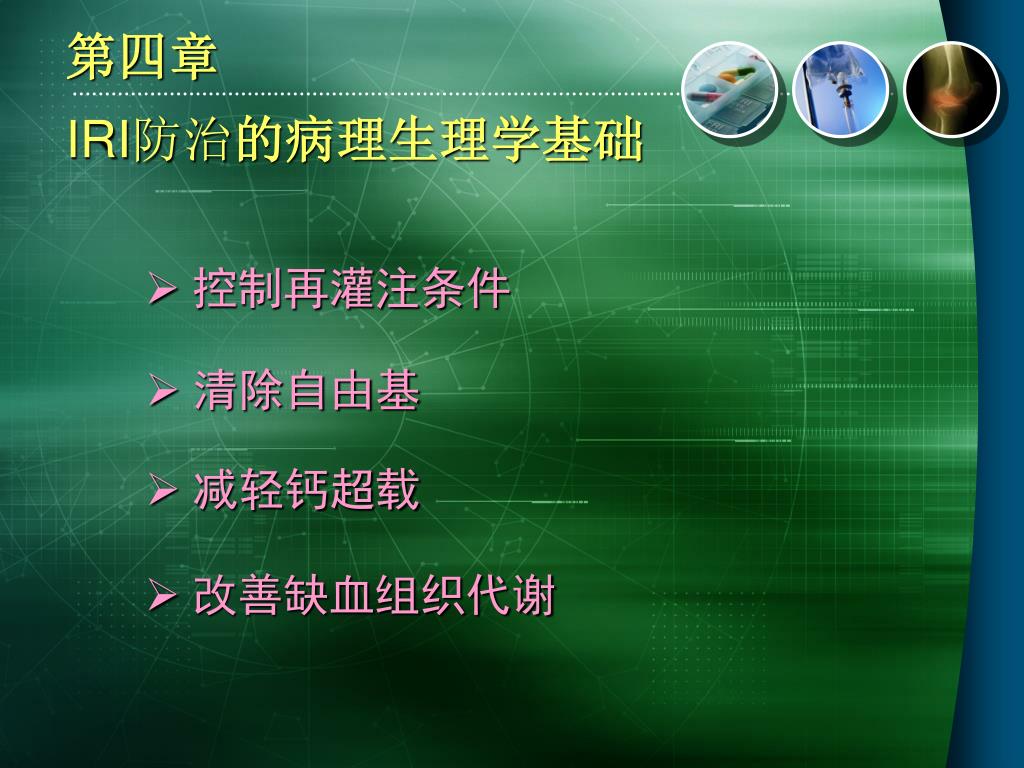 第四章

IRI防治的病理生理学基础

➢ 控制再灌注条件

➢ 清除自由基

➢ 减轻钙超载

➢ 改善缺血组织代谢